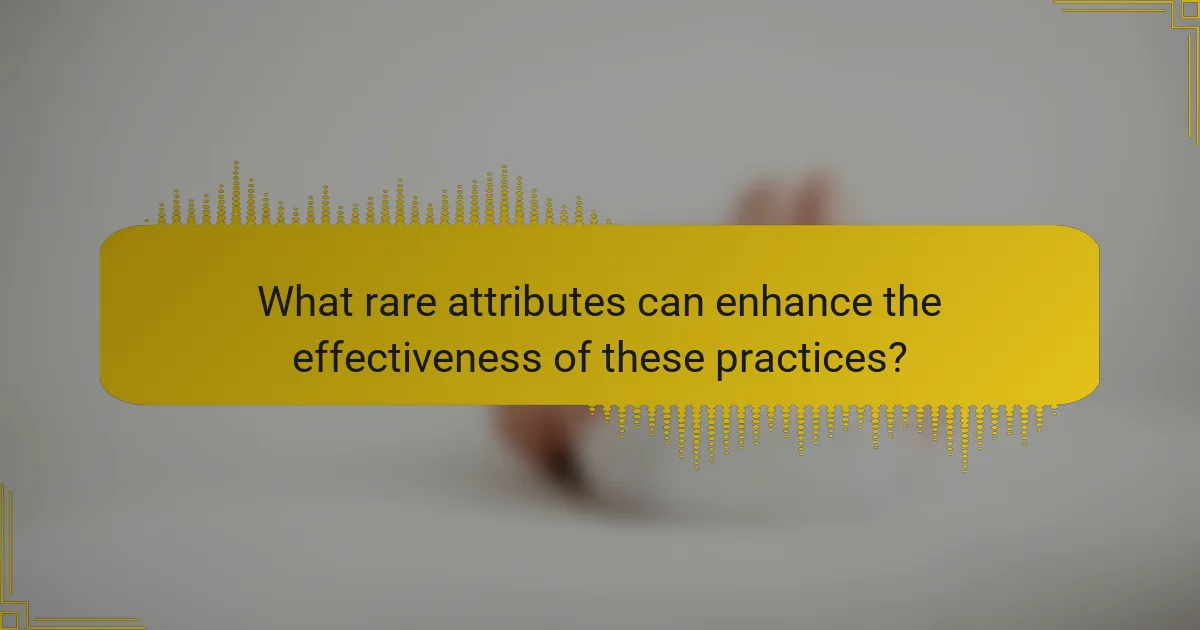 What rare attributes can enhance the effectiveness of these practices?